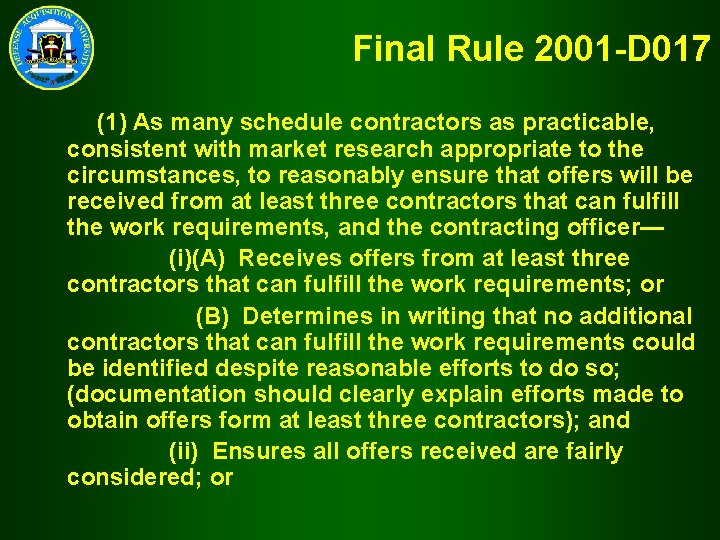 DEFENSE ACQUISITION UNIVERSITY

Final Rule 2001-D017

(1) As many schedule contractors as practicable, consistent with market research appropriate to the circumstances, to reasonably ensure that offers will be received from at least three contractors that can fulfill the work requirements, and the contracting officer—

(i)(A) Receives offers from at least three contractors that can fulfill the work requirements; or

(B) Determines in writing that no additional contractors that can fulfill the work requirements could be identified despite reasonable efforts to do so; (documentation should clearly explain efforts made to obtain offers form at least three contractors); and

(ii) Ensures all offers received are fairly considered; or